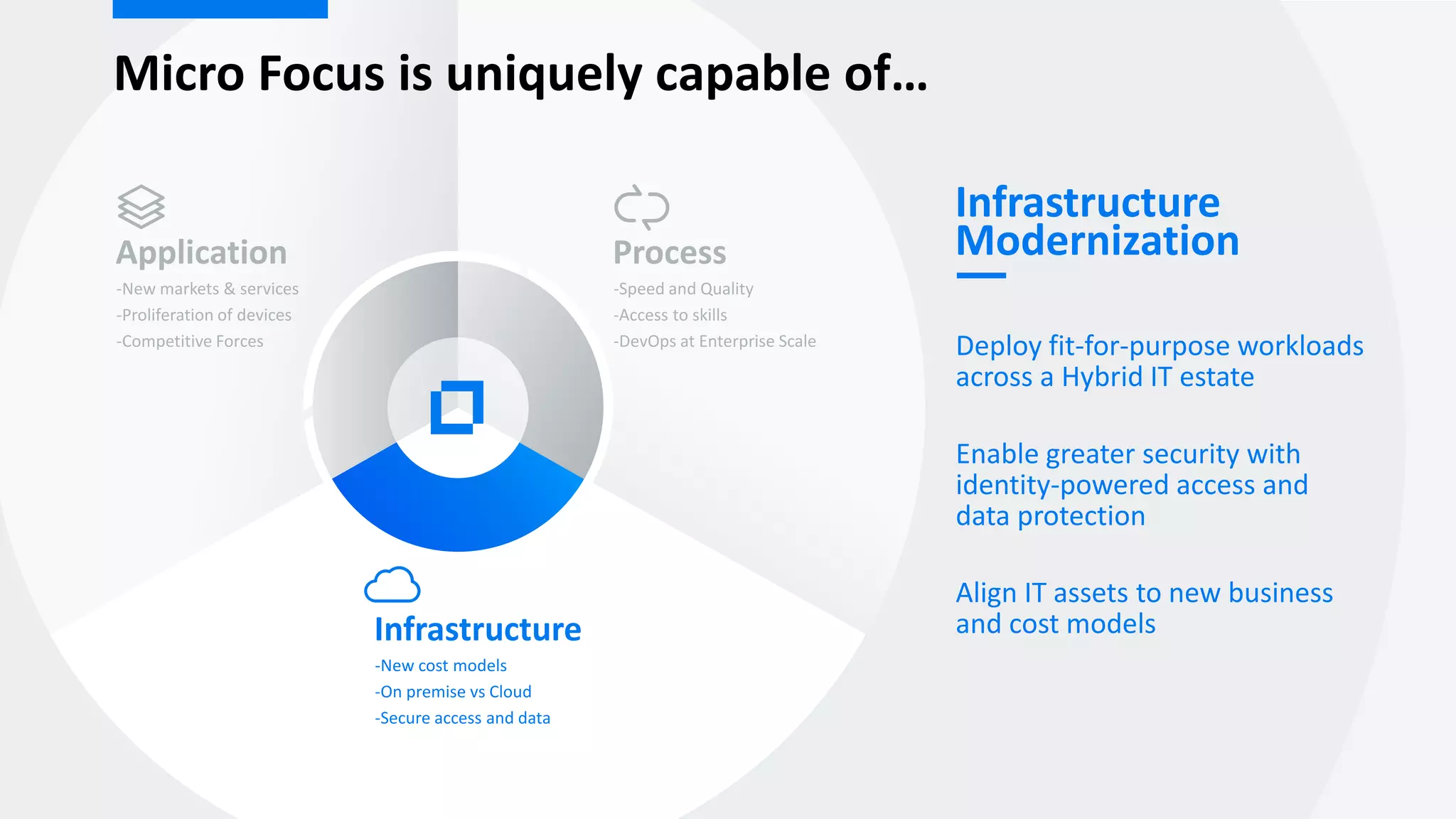 Micro Focus is uniquely capable of…

Application
-New markets & services
-Proliferation of devices
-Competitive Forces

Process
-Speed and Quality
-Access to skills
-DevOps at Enterprise Scale

Infrastructure
-New cost models
-On premise vs Cloud
-Secure access and data

Infrastructure Modernization

Deploy fit-for-purpose workloads across a Hybrid IT estate

Enable greater security with identity-powered access and data protection

Align IT assets to new business and cost models